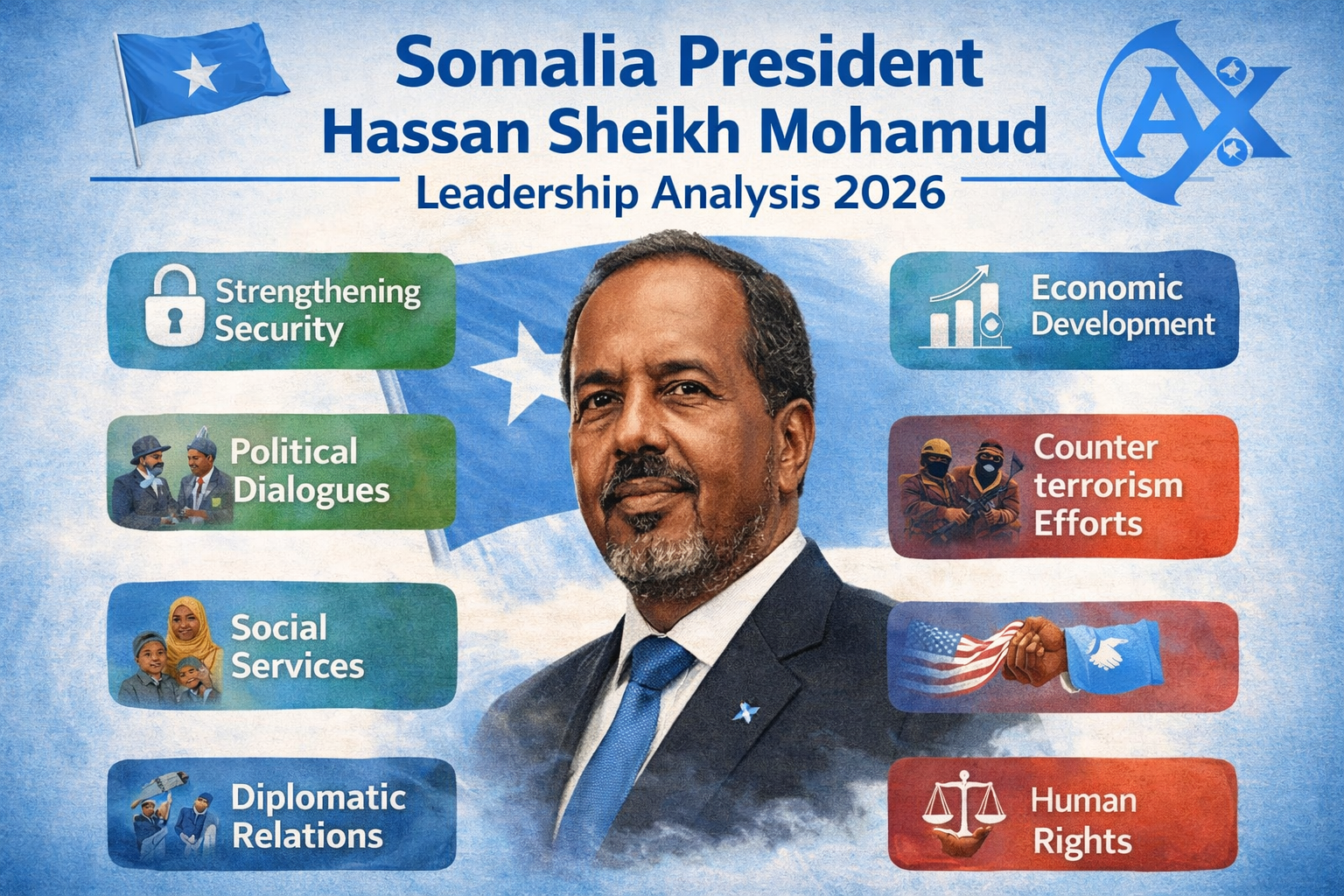 Somalia President
Hassan Sheikh Mohamud
Leadership Analysis 2026

AX

Strengthening Security

Political Dialogues

Social Services

Diplomatic Relations

Economic Development

Counter terrorism Efforts

Human Rights